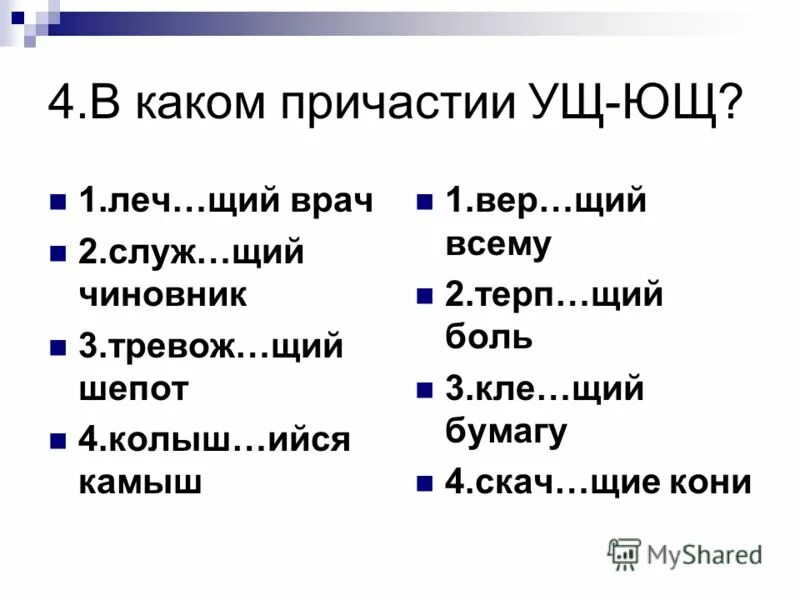 4.В каком причастии УЩ-ЮЩ?

1.леч…щий врач
2.служ…щий чиновник
3.тревож…щий шепот
4.колыш…ийся камыш

1.вер…щий всему
2.терп…щий боль
3.кле…щий бумагу
4.скач…щие кони

MyShared